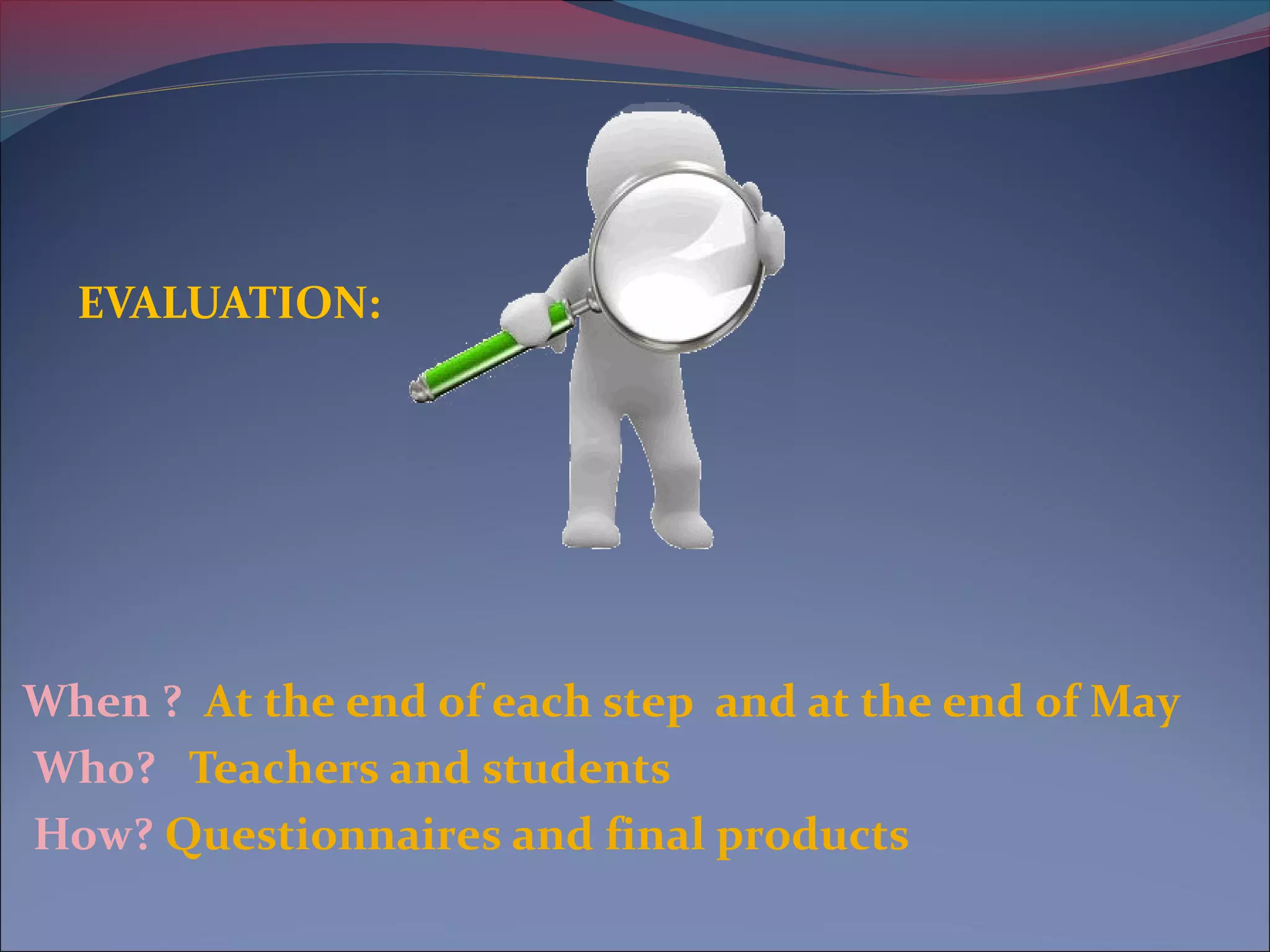 EVALUATION:

When ? At the end of each step and at the end of May
Who? Teachers and students
How? Questionnaires and final products